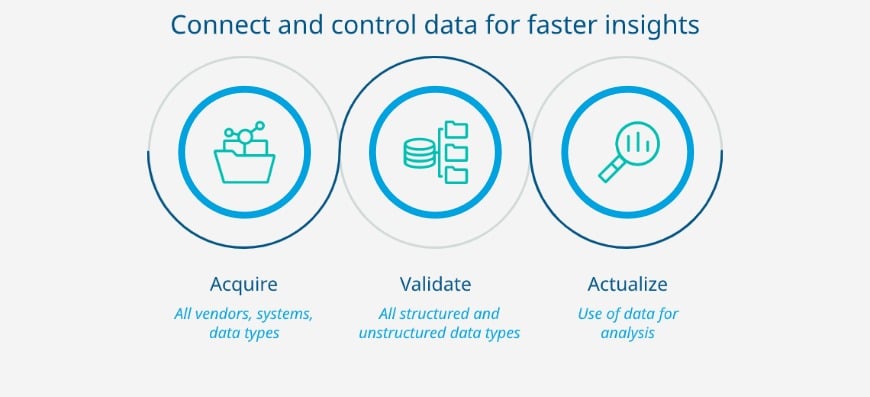 Connect and control data for faster insights

Acquire

All vendors, systems, data types

Validate

All structured and unstructured data types

Actualize

Use of data for analysis